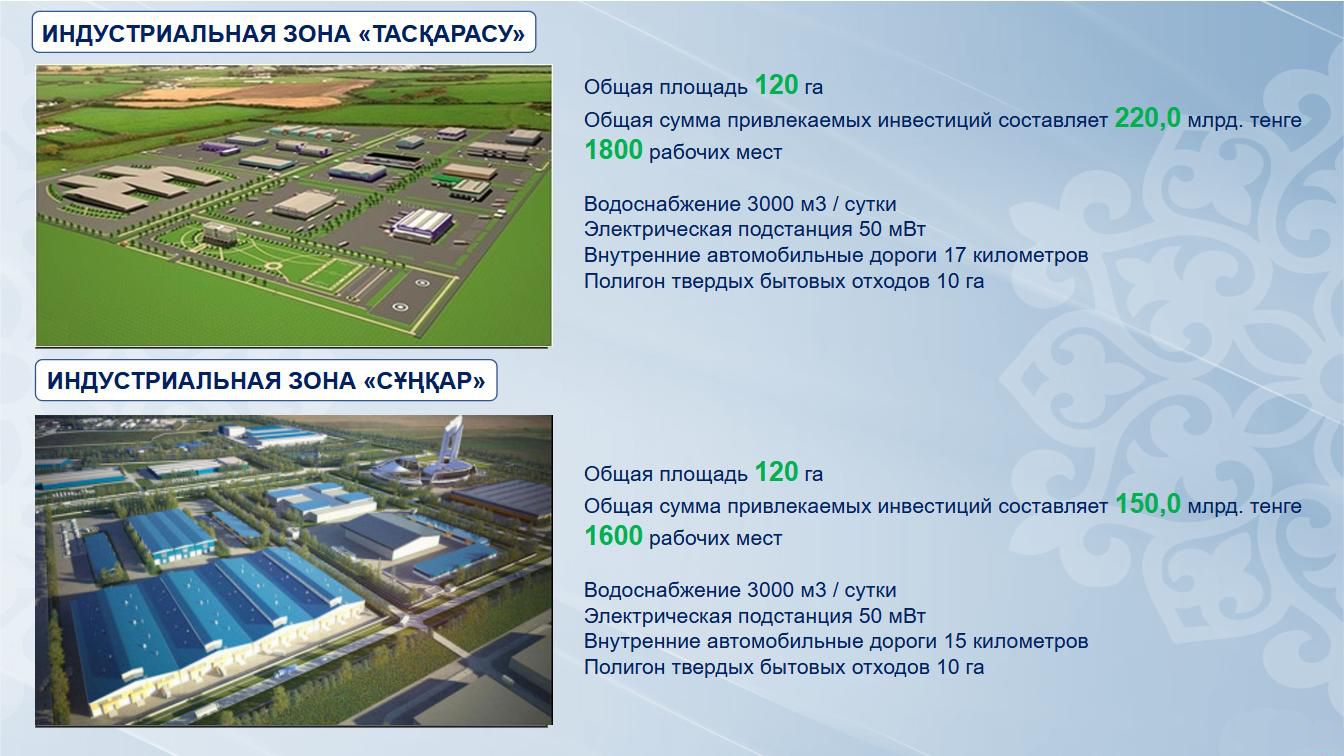 ИНДУСТРИАЛЬНАЯ ЗОНА «ТАСҚАРАСУ»

Общая площадь 120 га
Общая сумма привлекаемых инвестиций составляет 220,0 млрд. тенге
1800 рабочих мест

Водоснабжение 3000 м3 / сутки
Электрическая подстанция 50 мВт
Внутренние автомобильные дороги 17 километров
Полигон твердых бытовых отходов 10 га

ИНДУСТРИАЛЬНАЯ ЗОНА «СҰҢҚАР»

Общая площадь 120 га
Общая сумма привлекаемых инвестиций составляет 150,0 млрд. тенге
1600 рабочих мест

Водоснабжение 3000 м3 / сутки
Электрическая подстанция 50 мВт
Внутренние автомобильные дороги 15 километров
Полигон твердых бытовых отходов 10 га